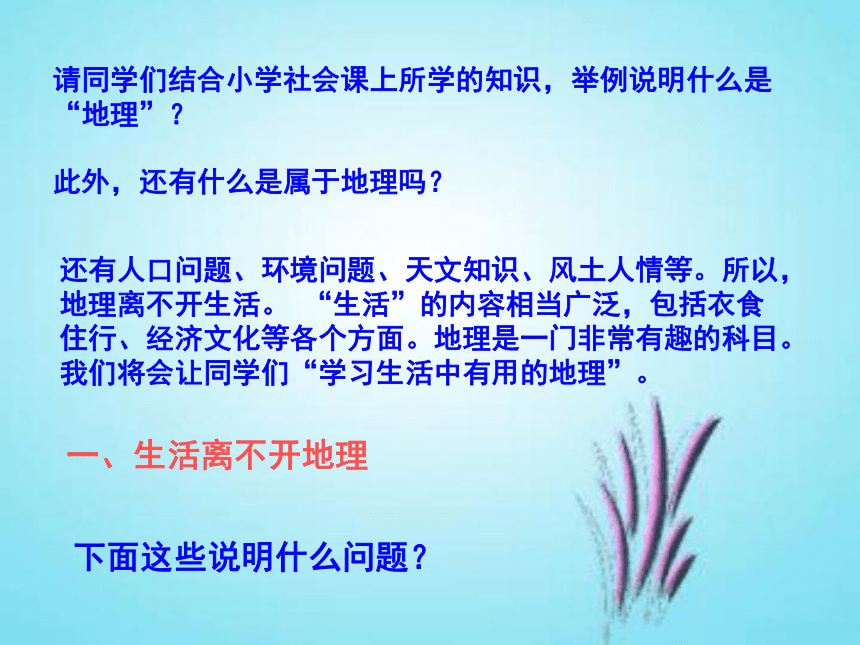 请同学们结合小学社会课上所学的知识，举例说明什么是“地理”？

此外，还有什么是属于地理吗？

还有人口问题、环境问题、天文知识、风土人情等。所以，地理离不开生活。 “生活”的内容相当广泛，包括衣食住行、经济文化等各个方面。地理是一门非常有趣的科目。我们将会让同学们“学习生活中有用的地理”。

一、生活离不开地理

下面这些说明什么问题？